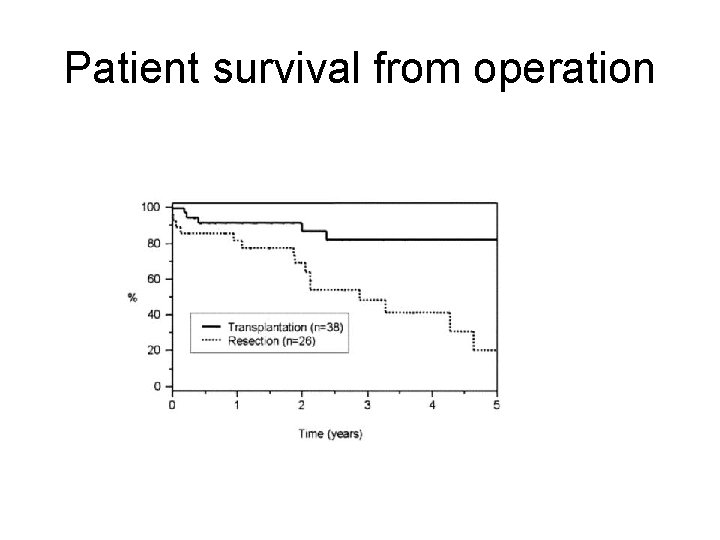 Patient survival from operation

100
80
60
%
40
20
0

Transplantation (n=38)
Resection (n=26)

0
1
2
3
4
5

Time (years)